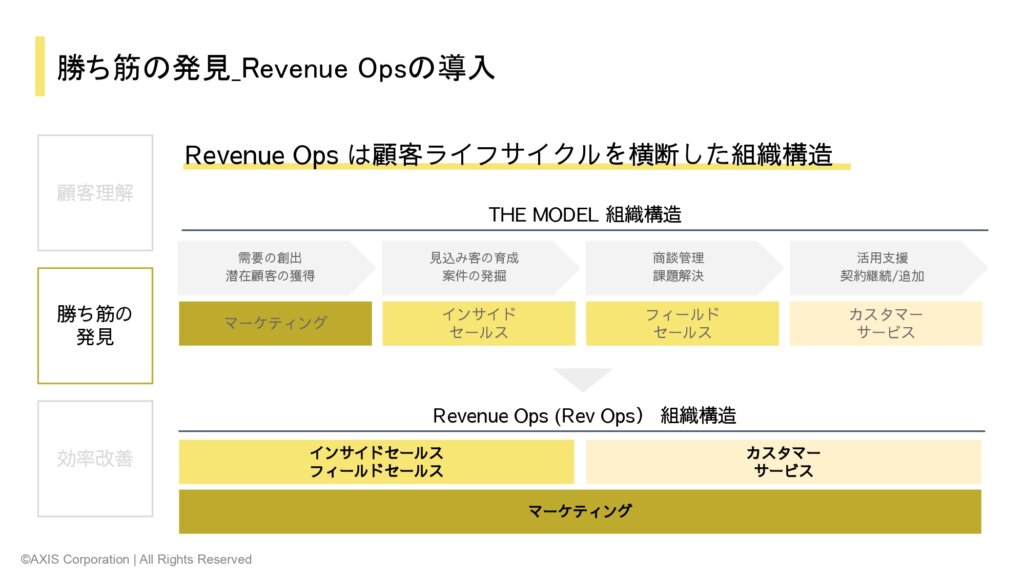 勝ち筋の発見_Revenue Opsの導入

顧客理解

勝ち筋の発見

効率改善

Revenue Ops は顧客ライフサイクルを横断した組織構造

THE MODEL 組織構造

需要の創出
潜在顧客の獲得

見込み客の育成
案件の発掘

商談管理
課題解決

活用支援
契約継続/追加

マーケティング

インサイド
セールス

フィールド
セールス

カスタマー
サービス

Revenue Ops (Rev Ops) 組織構造

インサイドセールス
フィールドセールス

カスタマー
サービス

マーケティング

©AXIS Corporation | All Rights Reserved